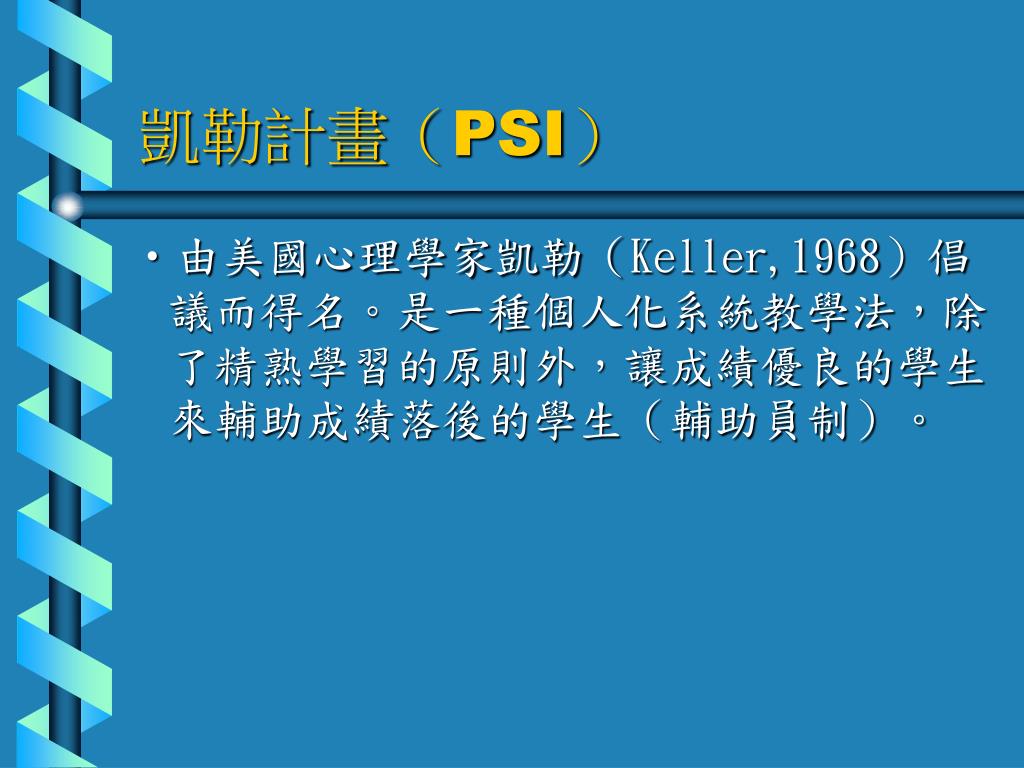 凱勒計畫（PSI）

• 由美國心理學家凱勒（Keller,1968）倡議而得名。是一種個人化系統教學法，除了精熟學習的原則外，讓成績優良的學生來輔助成績落後的學生（輔助員制）。